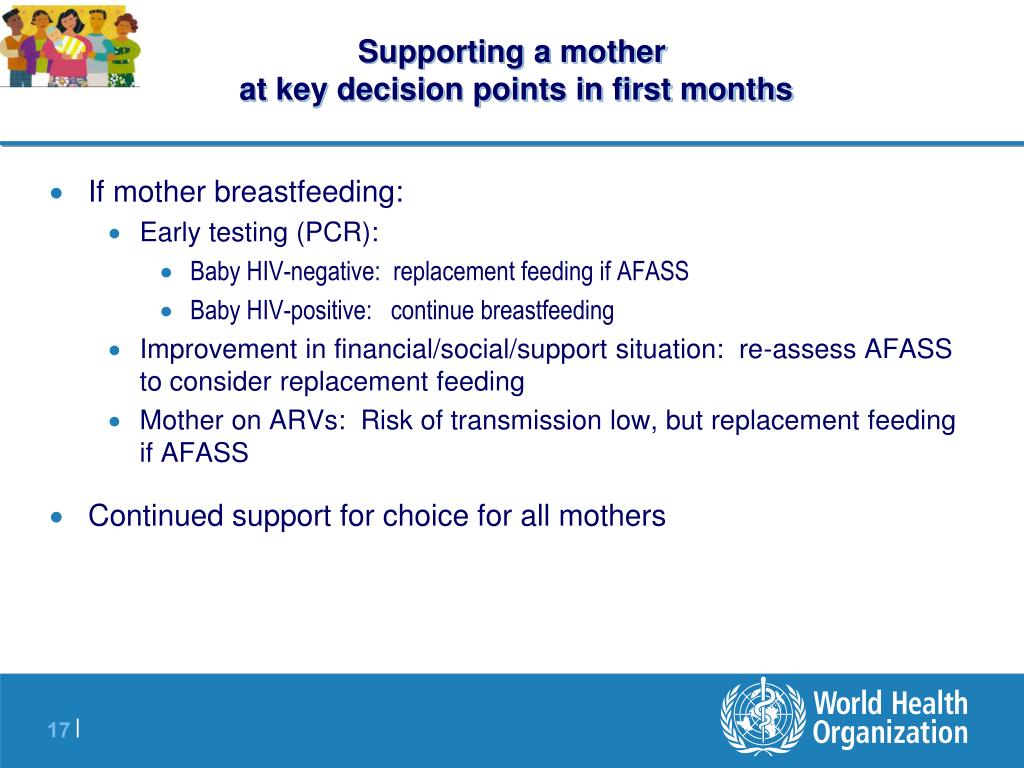 Supporting a mother
at key decision points in first months

- If mother breastfeeding:
  - Early testing (PCR):
    - Baby HIV-negative: replacement feeding if AFASS
    - Baby HIV-positive: continue breastfeeding
  - Improvement in financial/social/support situation: re-assess AFASS to consider replacement feeding
  - Mother on ARVs: Risk of transmission low, but replacement feeding if AFASS
- Continued support for choice for all mothers

17 |

World Health Organization